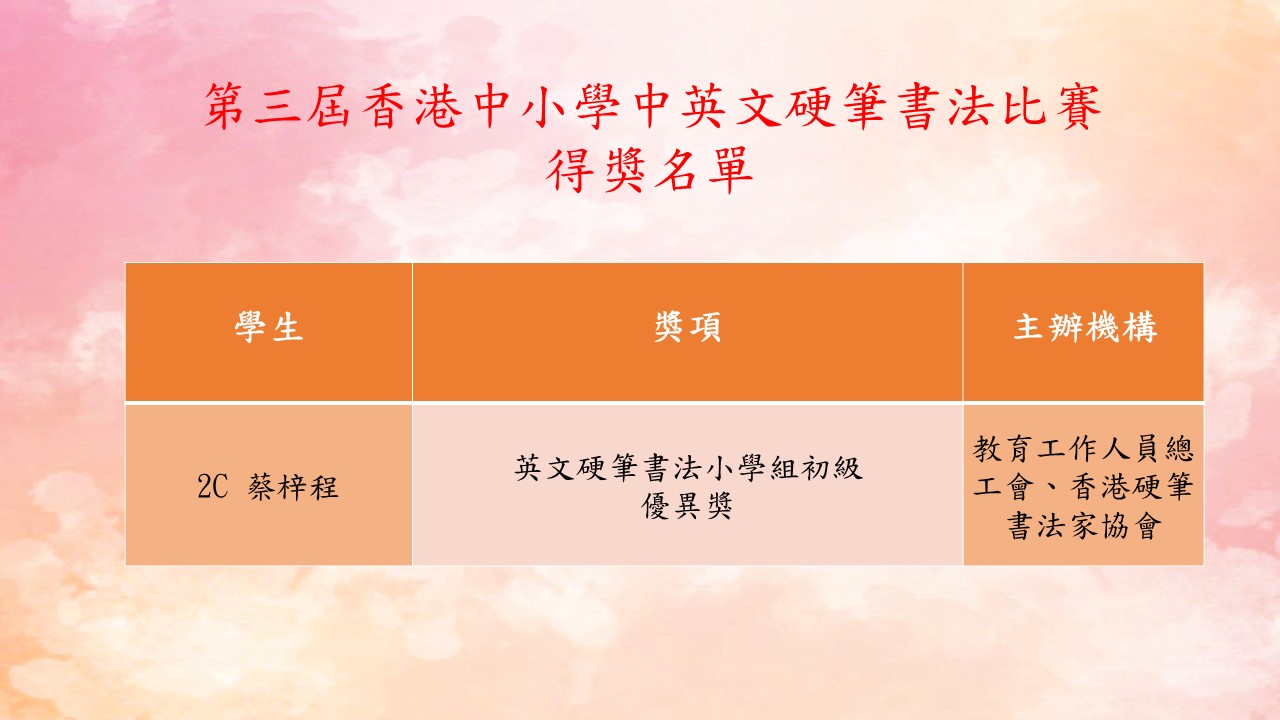 第三屆香港中小學中英文硬筆書法比賽
得獎名單

| 學生 | 獎項 | 主辦機構 |
|---|---|---|
| 2C 蔡梓程 | 英文硬筆書法小學組初級 優異獎 | 教育工作人員總工會、香港硬筆書法家協會 |